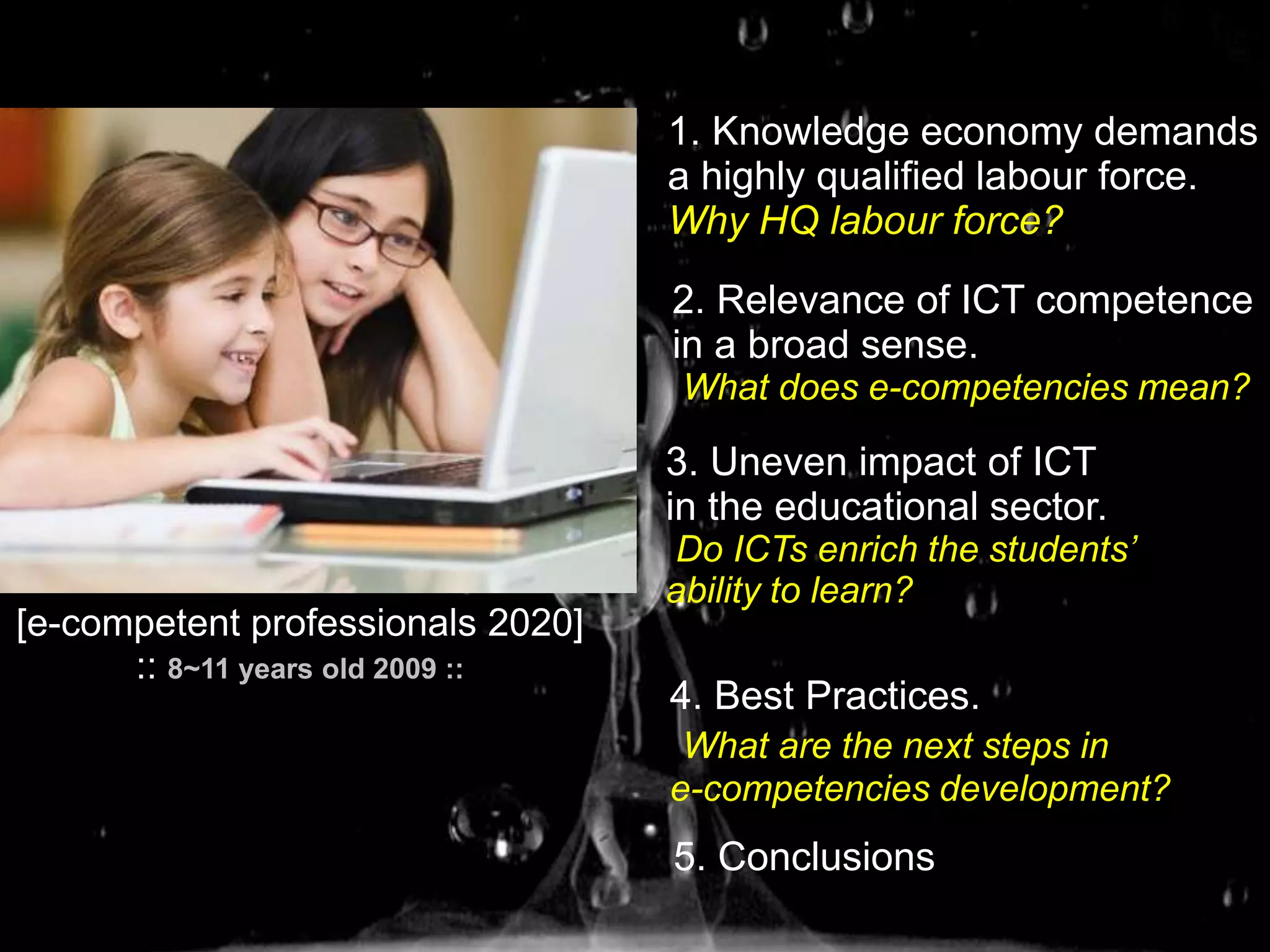 [e-competent professionals 2020]
:: 8~11 years old 2009 ::

1. Knowledge economy demands a highly qualified labour force.
Why HQ labour force?

2. Relevance of ICT competence in a broad sense.
What does e-competencies mean?

3. Uneven impact of ICT in the educational sector.
Do ICTs enrich the students' ability to learn?

4. Best Practices.
What are the next steps in e-competencies development?

5. Conclusions